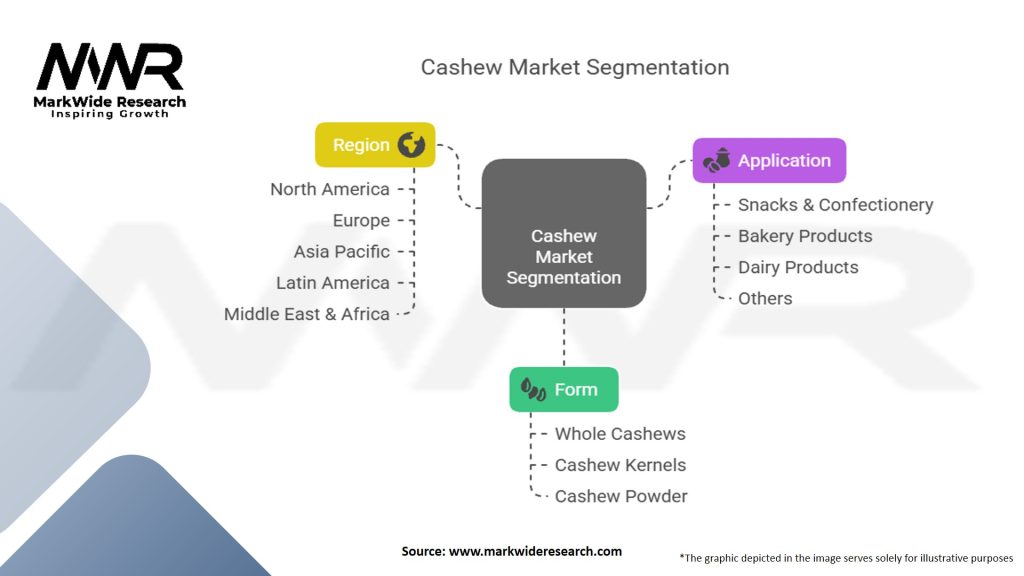 MWR
MarkWide Research
Inspiring Growth

Cashew Market Segmentation

Region
North America
Europe
Asia Pacific
Latin America
Middle East & Africa

Cashew Market Segmentation

Application
Snacks & Confectionery
Bakery Products
Dairy Products
Others

Form
Whole Cashews
Cashew Kernels
Cashew Powder

Source: www.markwideresearch.com

*The graphic depicted in the image serves solely for illustrative purposes